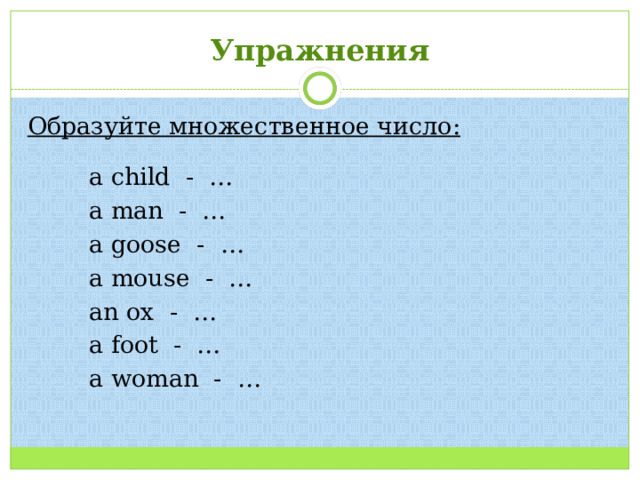 Упражнения

Образуйте множественное число:

a child - …
a man - …
a goose - …
a mouse - …
an ox - …
a foot - …
a woman - …